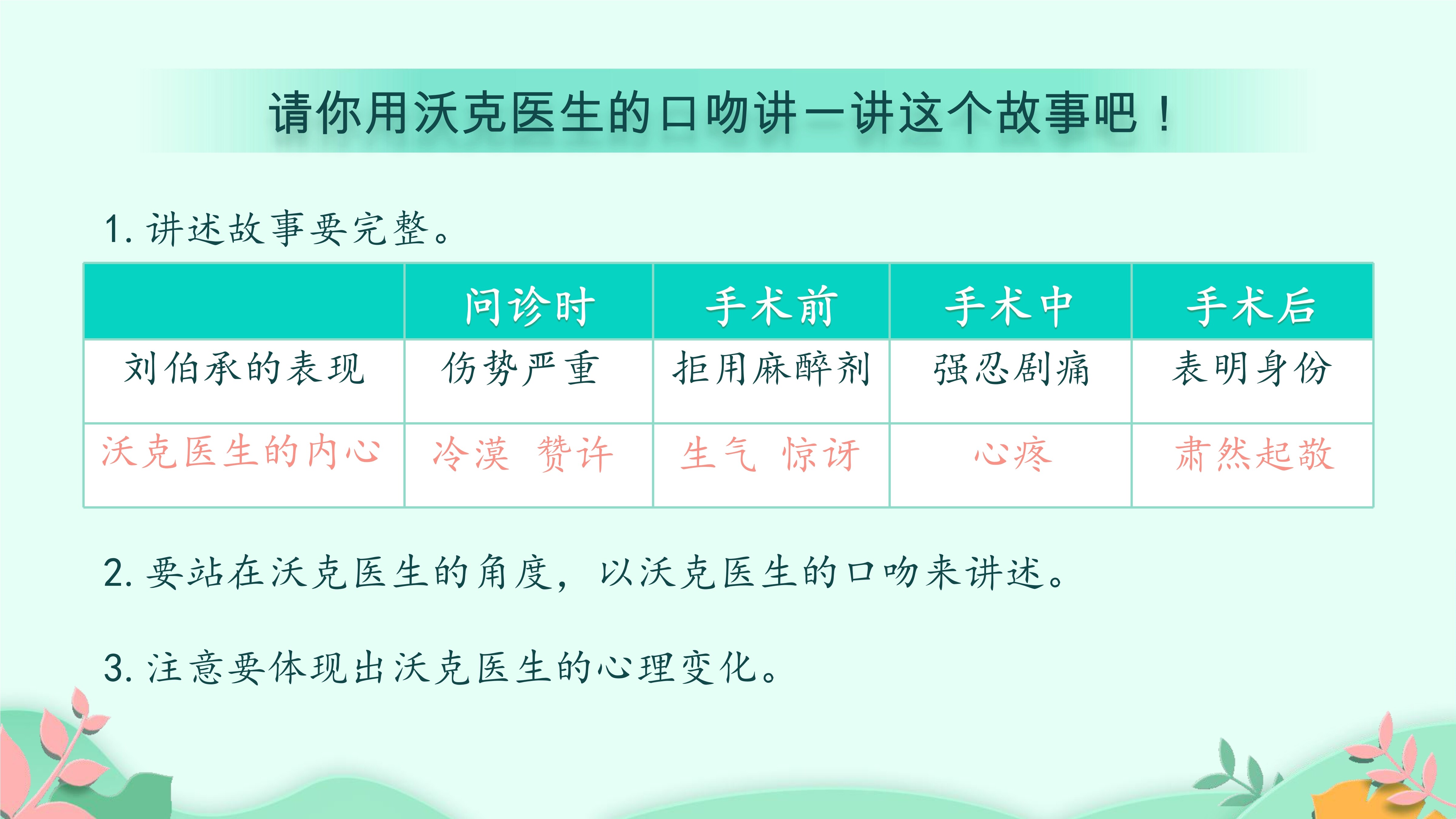 请你用沃克医生的口吻讲一讲这个故事吧！

1. 讲述故事要完整。

| | 问诊时 | 手术前 | 手术中 | 手术后 |
|---|---|---|---|---|
| 刘伯承的表现 | 伤势严重 | 拒用麻醉剂 | 强忍剧痛 | 表明身份 |
| 沃克医生的内心 | 冷漠 赞许 | 生气 惊讶 | 心疼 | 肃然起敬 |

2. 要站在沃克医生的角度，以沃克医生的口吻来讲述。

3. 注意要体现出沃克医生的心理变化。